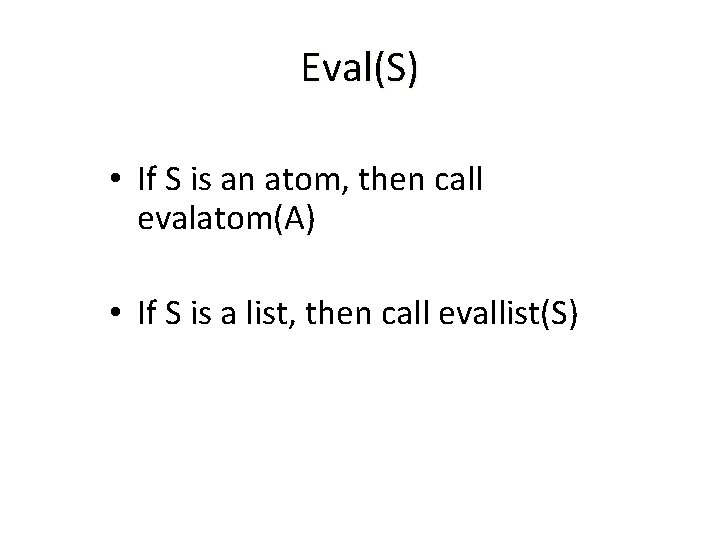 Eval(S)

• If S is an atom, then call evalatom(A)

• If S is a list, then call evallist(S)